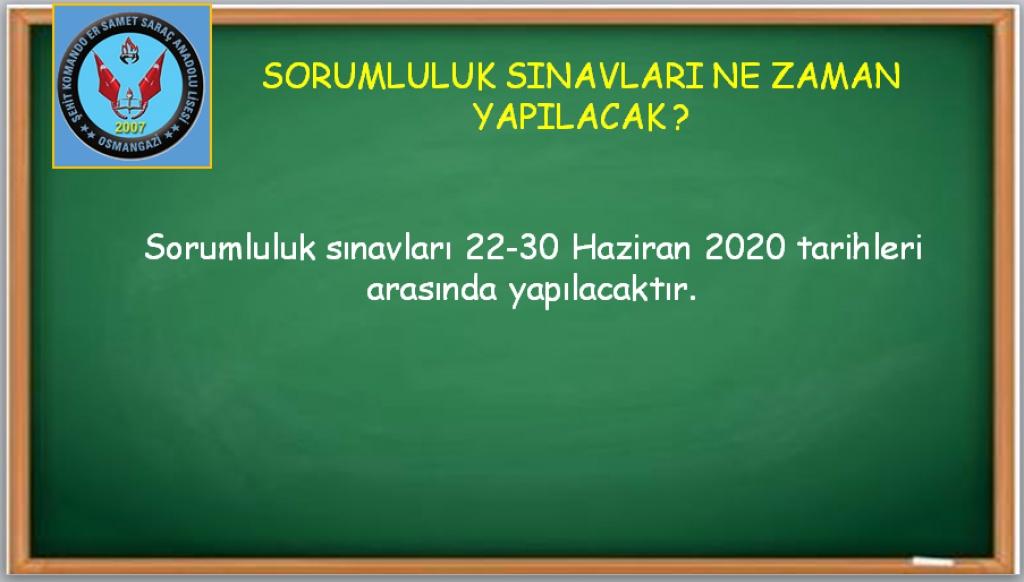 ŞEHİT KOMANDO ER SAMET SARAÇ ANADOLU LİSESİ
2007
OSMANGAZİ

SORUMLULUK SINAVLARI NE ZAMAN YAPILACAK ?

Sorumluluk sınavları 22-30 Haziran 2020 tarihleri arasında yapılacaktır.